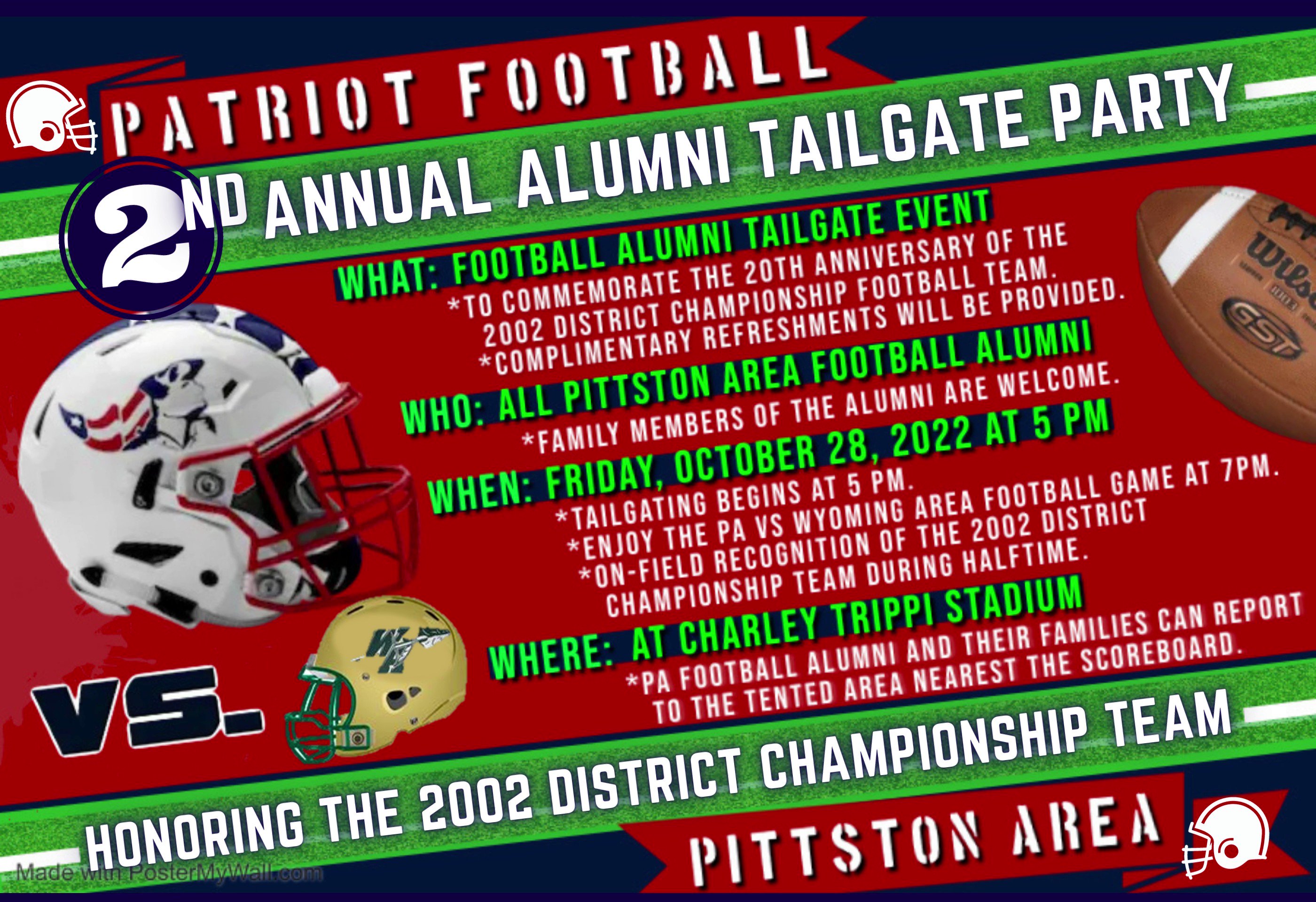 PATRIOT FOOTBALL

2ND ANNUAL ALUMNI TAILGATE PARTY

WHAT: FOOTBALL ALUMNI TAILGATE EVENT
*TO COMMEMORATE THE 20TH ANNIVERSARY OF THE 2002 DISTRICT CHAMPIONSHIP FOOTBALL TEAM.
*COMPLIMENTARY REFRESHMENTS WILL BE PROVIDED.

WHO: ALL PITTSTON AREA FOOTBALL ALUMNI
*FAMILY MEMBERS OF THE ALUMNI ARE WELCOME.

WHEN: FRIDAY, OCTOBER 28, 2022 AT 5 PM
*TAILGATING BEGINS AT 5 PM.
*ENJOY THE PA VS WYOMING AREA FOOTBALL GAME AT 7PM.
*ON-FIELD RECOGNITION OF THE 2002 DISTRICT CHAMPIONSHIP TEAM DURING HALFTIME.

WHERE: AT CHARLEY TRIPPI STADIUM
*PA FOOTBALL ALUMNI AND THEIR FAMILIES CAN REPORT TO THE TENTED AREA NEAREST THE SCOREBOARD.

Wilson GST

WA

VS.

HONORING THE 2002 DISTRICT CHAMPIONSHIP TEAM

PITTSTON AREA

Made with PosterMyWall.com